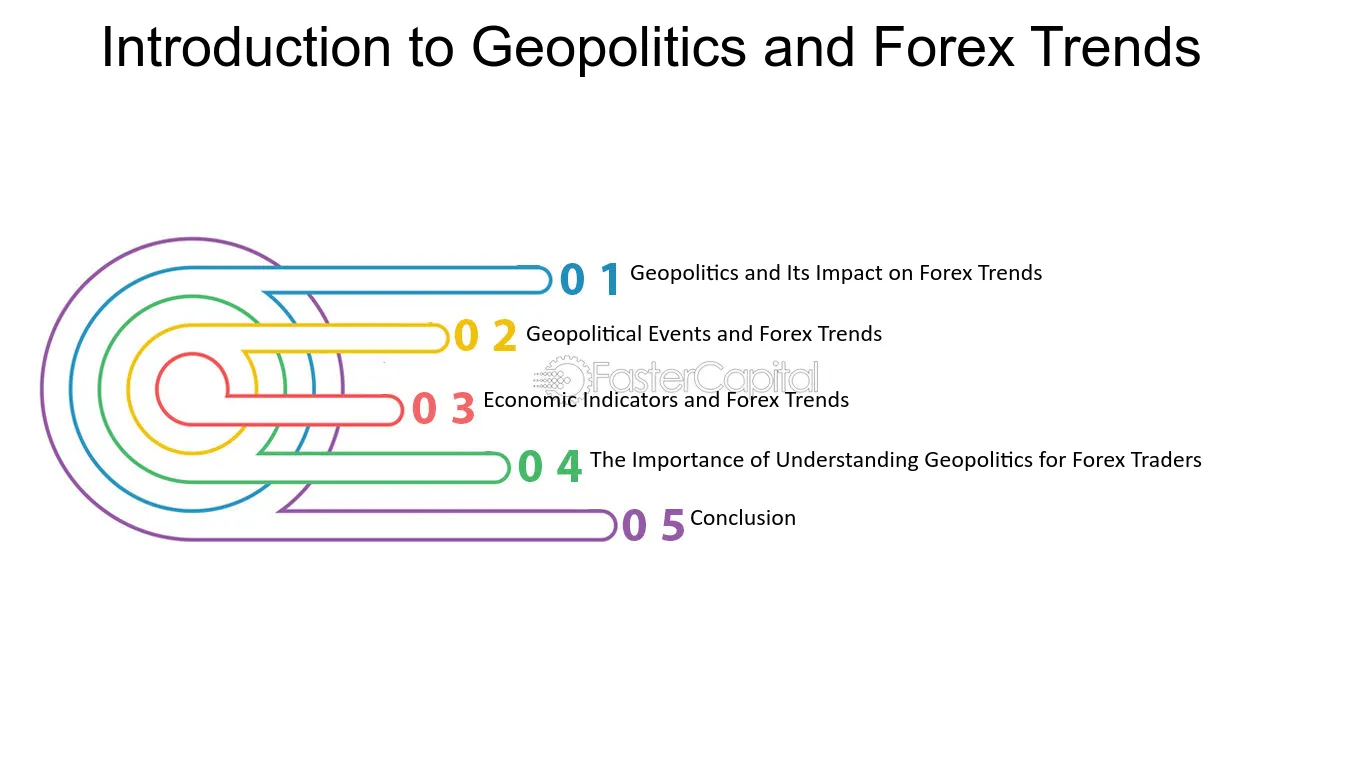 Introduction to Geopolitics and Forex Trends

0 1 Geopolitics and Its Impact on Forex Trends

0 2 Geopolitical Events and Forex Trends

FasterCapital

0 3 Economic Indicators and Forex Trends

0 4 The Importance of Understanding Geopolitics for Forex Traders

0 5 Conclusion